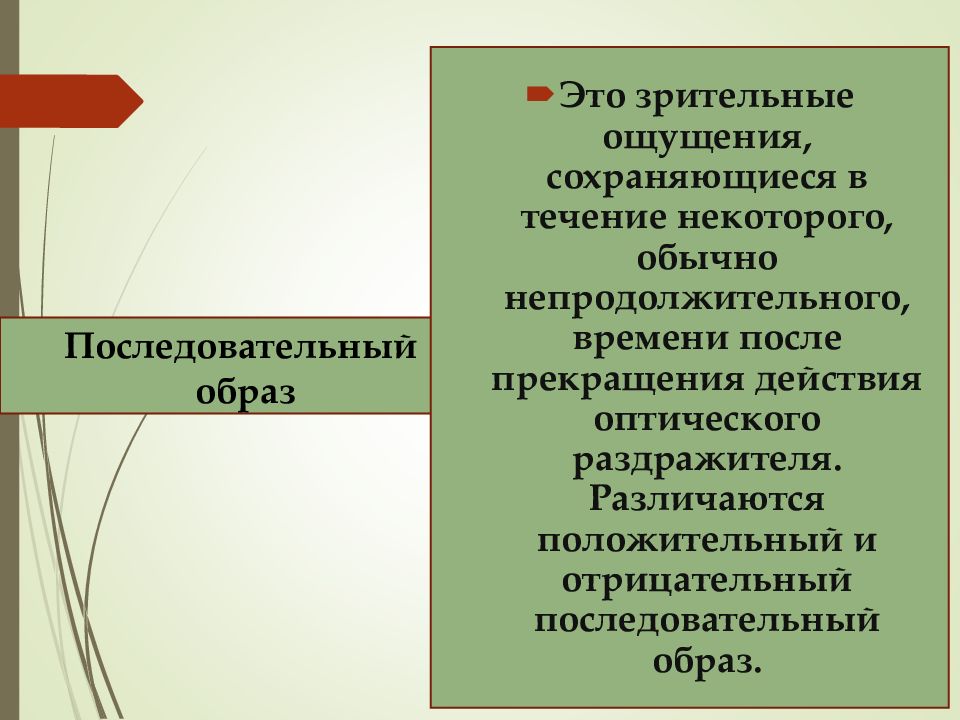 Последовательный образ

Это зрительные ощущения, сохраняющиеся в течение некоторого, обычно непродолжительного, времени после прекращения действия оптического раздражителя. Различаются положительный и отрицательный последовательный образ.